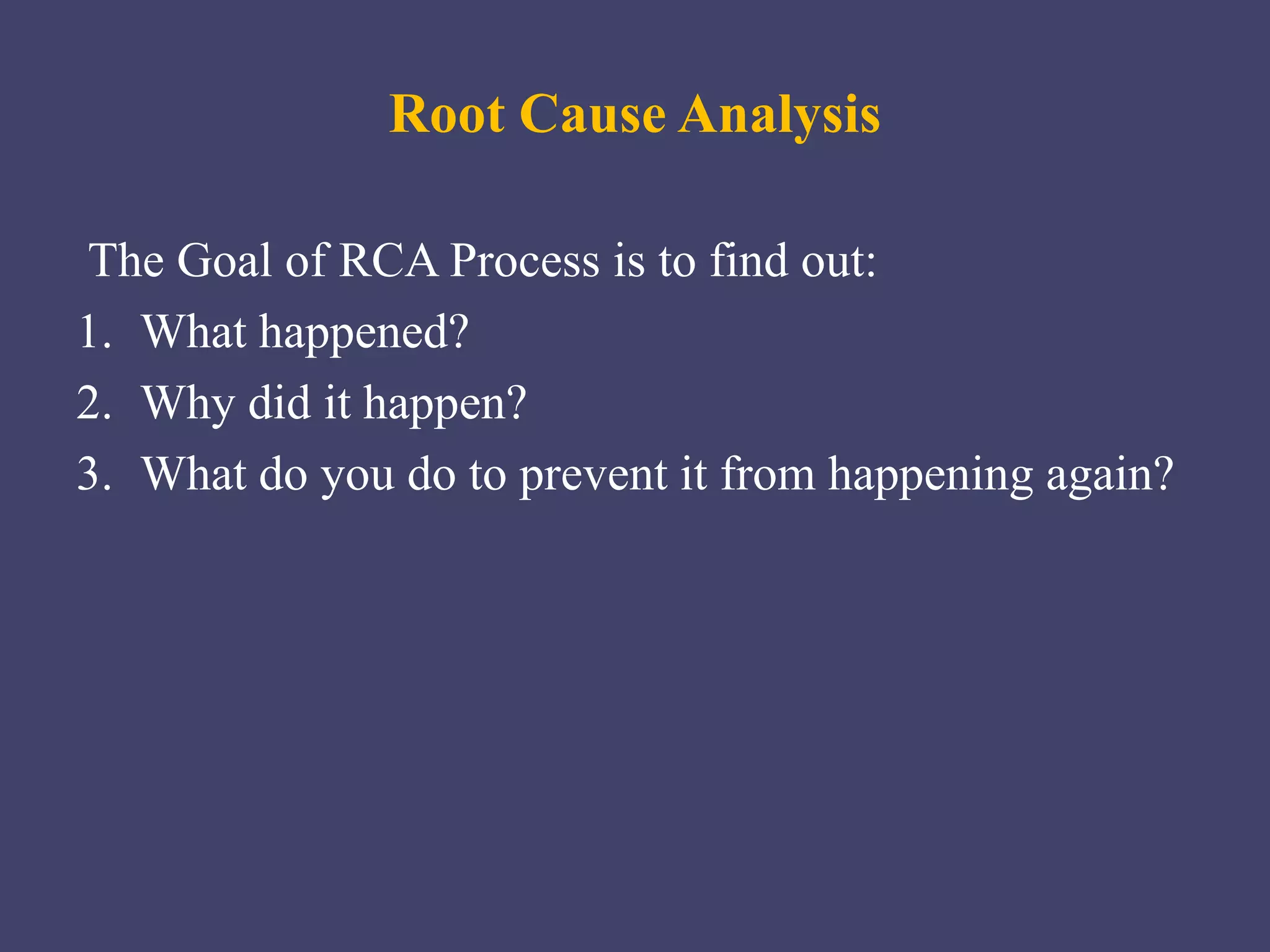 Root Cause Analysis

The Goal of RCA Process is to find out:

1. What happened?
2. Why did it happen?
3. What do you do to prevent it from happening again?